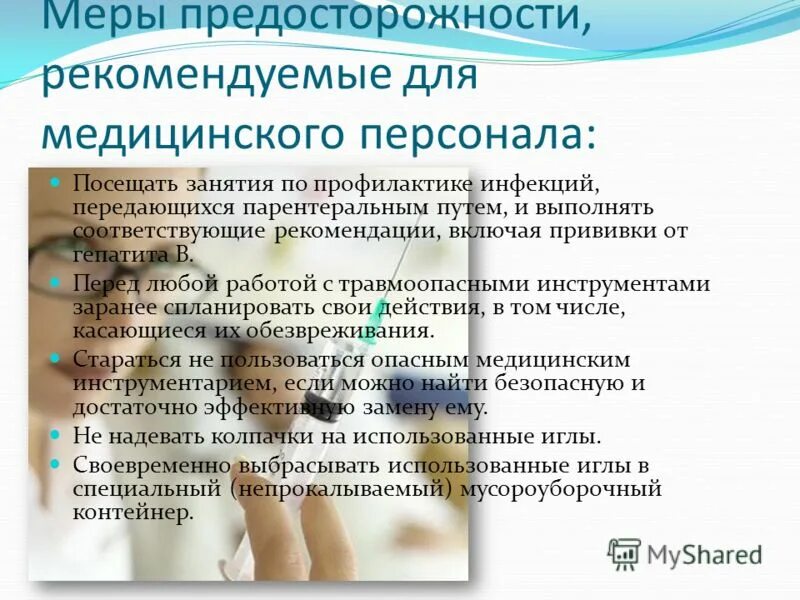 Меры предосторожности, рекомендуемые для медицинского персонала:

Посещать занятия по профилактике инфекций, передающихся парентеральным путем, и выполнять соответствующие рекомендации, включая прививки от гепатита В.

Перед любой работой с травмоопасными инструментами заранее спланировать свои действия, в том числе, касающиеся их обезвреживания.

Стараться не пользоваться опасным медицинским инструментарием, если можно найти безопасную и достаточно эффективную замену ему.

Не надевать колпачки на использованные иглы.

Своевременно выбрасывать использованные иглы в специальный (непрокалываемый) мусороуборочный контейнер.

MyShared